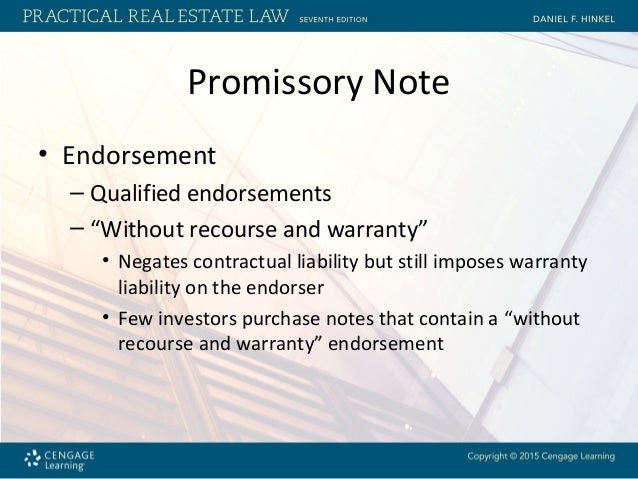 PRACTICAL REAL ESTATE LAW SEVENTH EDITION DANIEL F. HINKEL

Promissory Note

• Endorsement
– Qualified endorsements
– “Without recourse and warranty”
• Negates contractual liability but still imposes warranty liability on the endorser
• Few investors purchase notes that contain a “without recourse and warranty” endorsement

CENGAGE Learning

Copyright © 2015 Cengage Learning